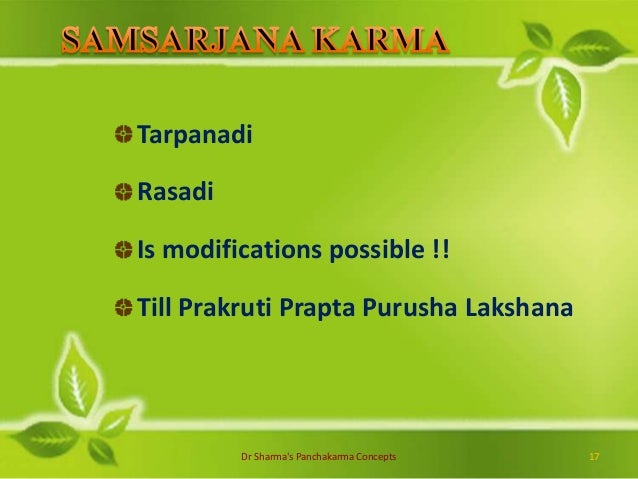 SAMSARJANA KARMA

Tarpanadi

Rasadi

Is modifications possible !!

Till Prakruti Prapta Purusha Lakshana

Dr Sharma's Panchakarma Concepts

17